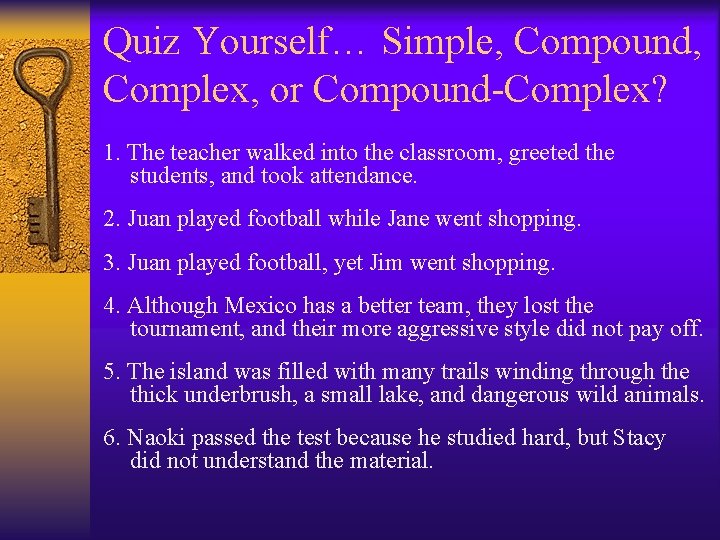 Quiz Yourself… Simple, Compound, Complex, or Compound-Complex?

1. The teacher walked into the classroom, greeted the students, and took attendance.

2. Juan played football while Jane went shopping.

3. Juan played football, yet Jim went shopping.

4. Although Mexico has a better team, they lost the tournament, and their more aggressive style did not pay off.

5. The island was filled with many trails winding through the thick underbrush, a small lake, and dangerous wild animals.

6. Naoki passed the test because he studied hard, but Stacy did not understand the material.